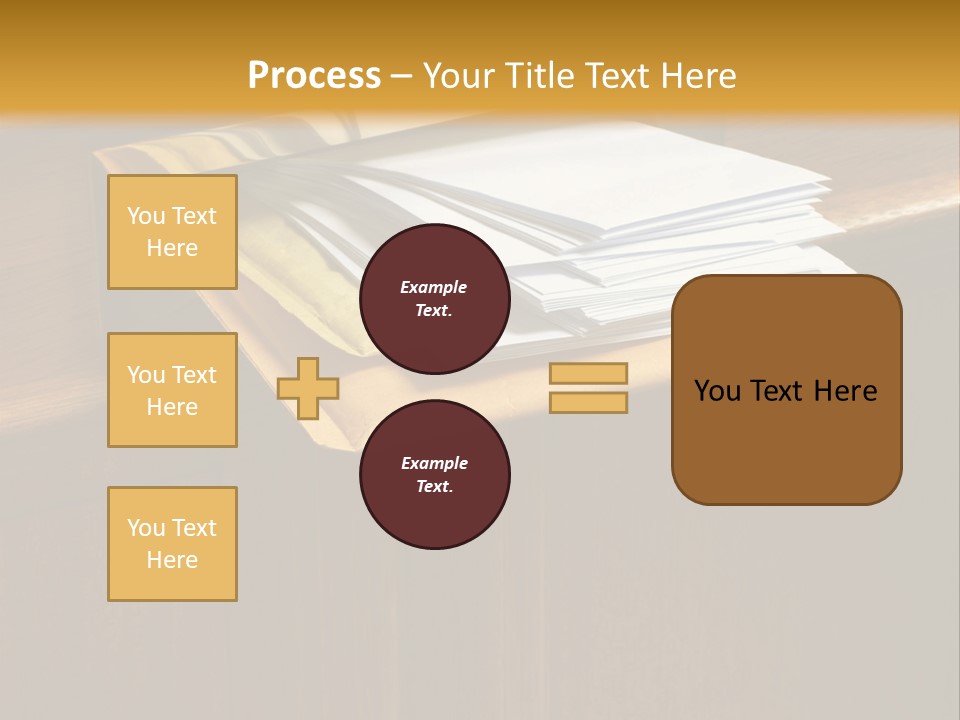 Process – Your Title Text Here

You Text Here

You Text Here

You Text Here

Example Text.

Example Text.

You Text Here